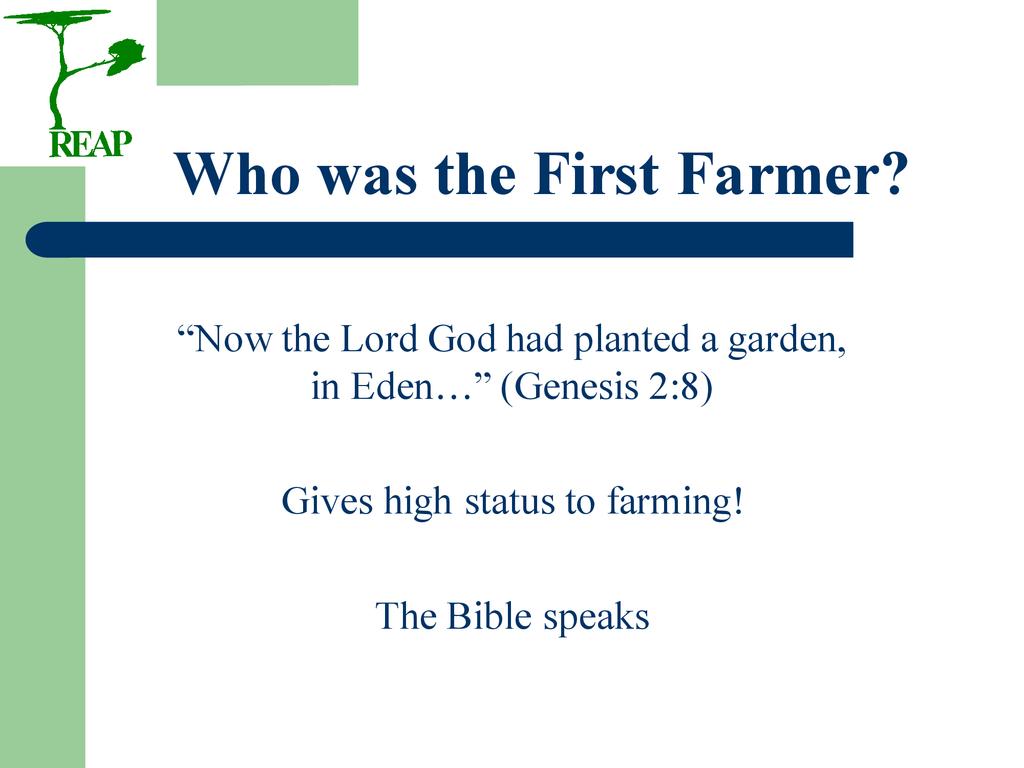 REAP

Who was the First Farmer?

“Now the Lord God had planted a garden, in Eden…” (Genesis 2:8)

Gives high status to farming!

The Bible speaks